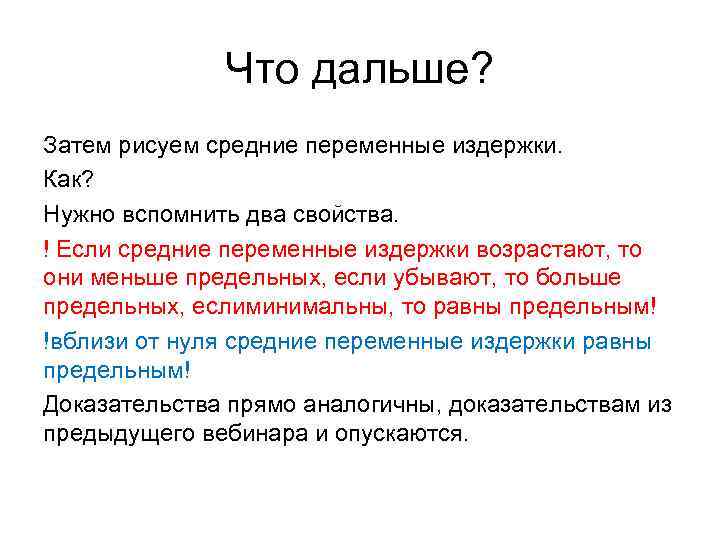 Что дальше?

Затем рисуем средние переменные издержки.

Как?

Нужно вспомнить два свойства.

! Если средние переменные издержки возрастают, то они меньше предельных, если убывают, то больше предельных, еслиминимальны, то равны предельным!

!вблизи от нуля средние переменные издержки равны предельным!

Доказательства прямо аналогичны, доказательствам из предыдущего вебинара и опускаются.